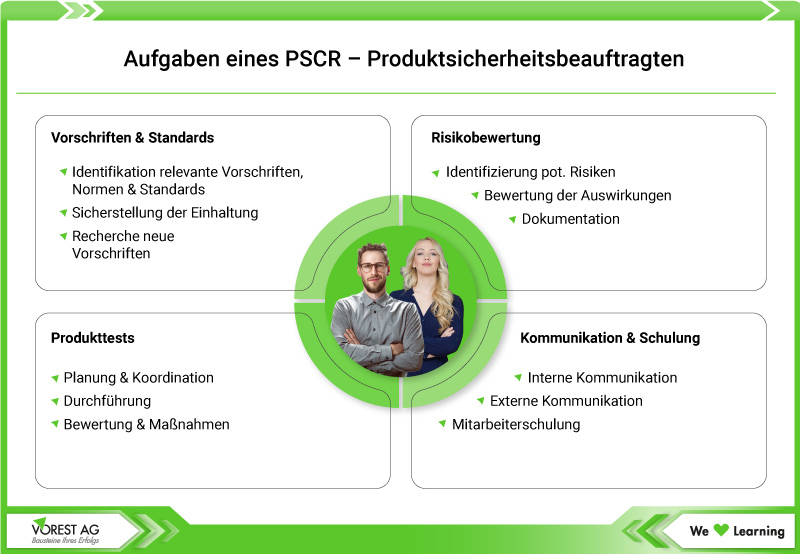 Aufgaben eines PSCR – Produktsicherheitsbeauftragten

Vorschriften & Standards

Identifikation relevante Vorschriften, Normen & Standards

Sicherstellung der Einhaltung

Recherche neue Vorschriften

Risikobewertung

Identifizierung pot. Risiken

Bewertung der Auswirkungen

Dokumentation

Produkttests

Planung & Koordination

Durchführung

Bewertung & Maßnahmen

Kommunikation & Schulung

Interne Kommunikation

Externe Kommunikation

Mitarbeiterschulung

VOREST AG
Bausteine Ihres Erfolgs

We Learning